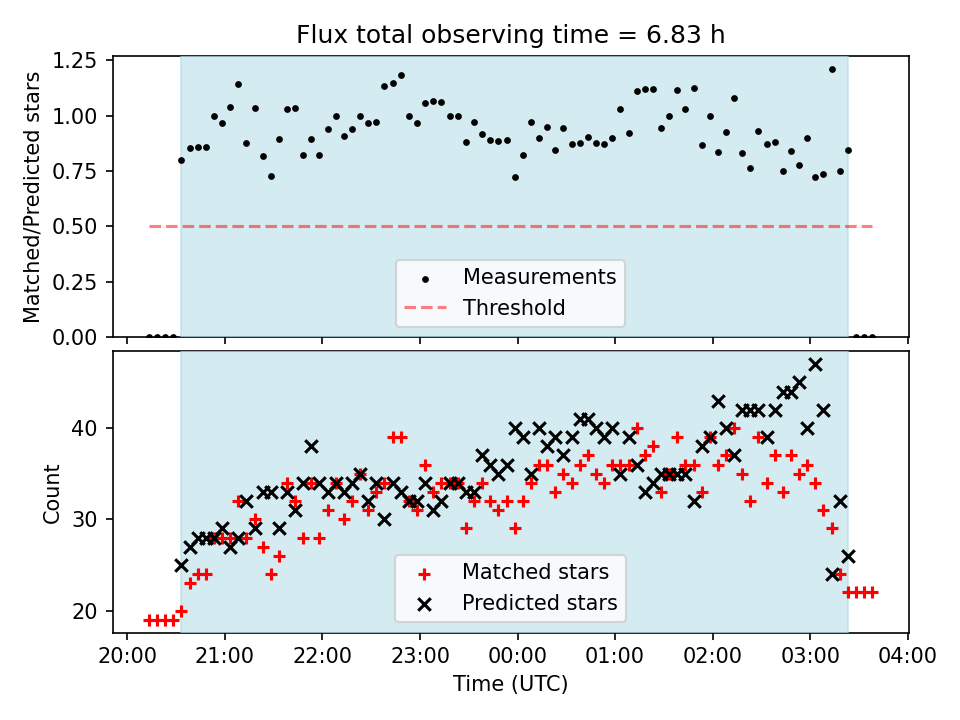 Flux total observing time = 6.83 h

Matched/Predicted stars

1.25
1.00
0.75
0.50
0.25
0.00

Measurements
Threshold

Count

40
30
20

Matched stars
Predicted stars

20:00 21:00 22:00 23:00 00:00 01:00 02:00 03:00 04:00

Time (UTC)